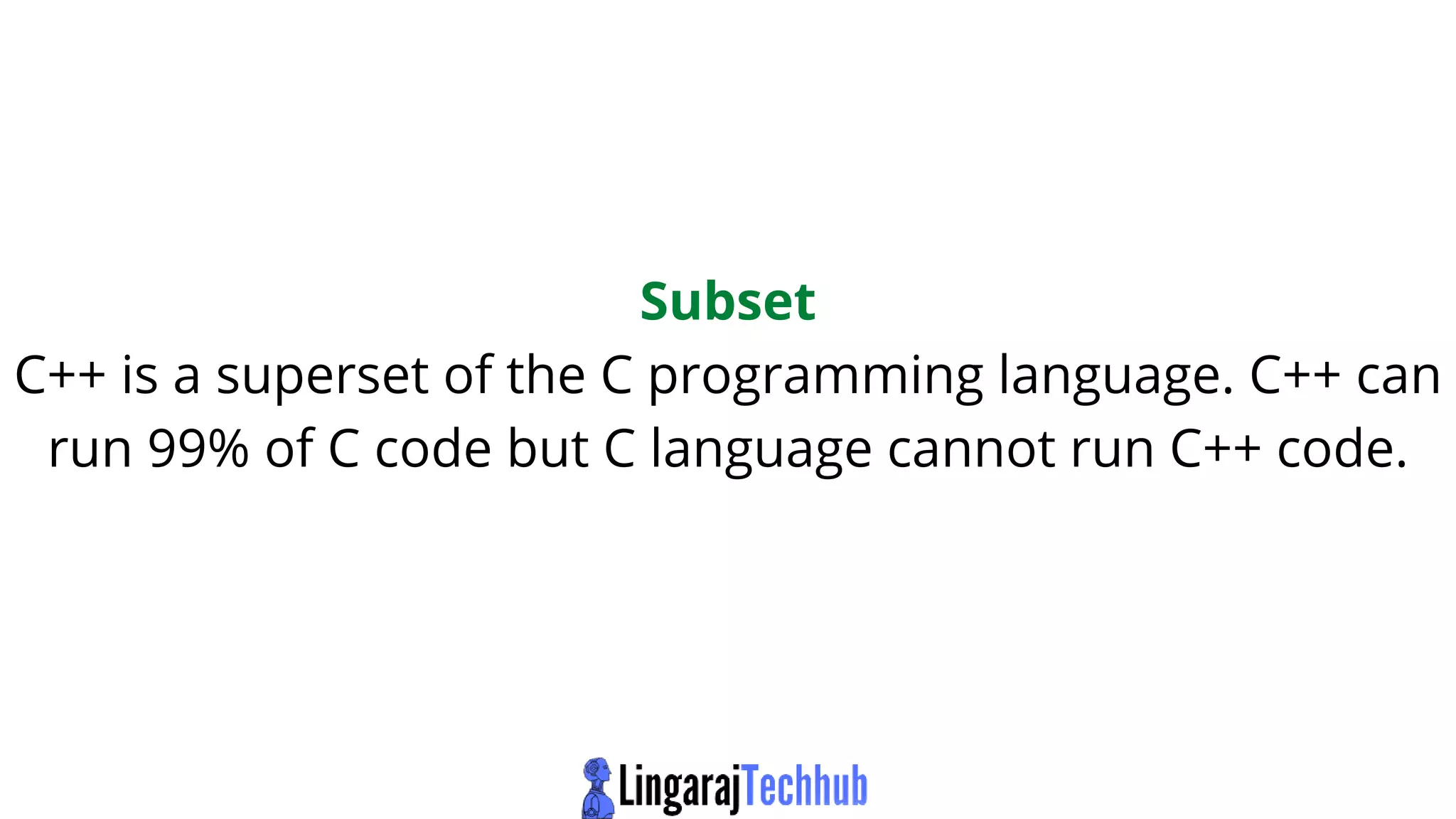 Subset

C++ is a superset of the C programming language. C++ can run 99% of C code but C language cannot run C++ code.

LingarajTechhub